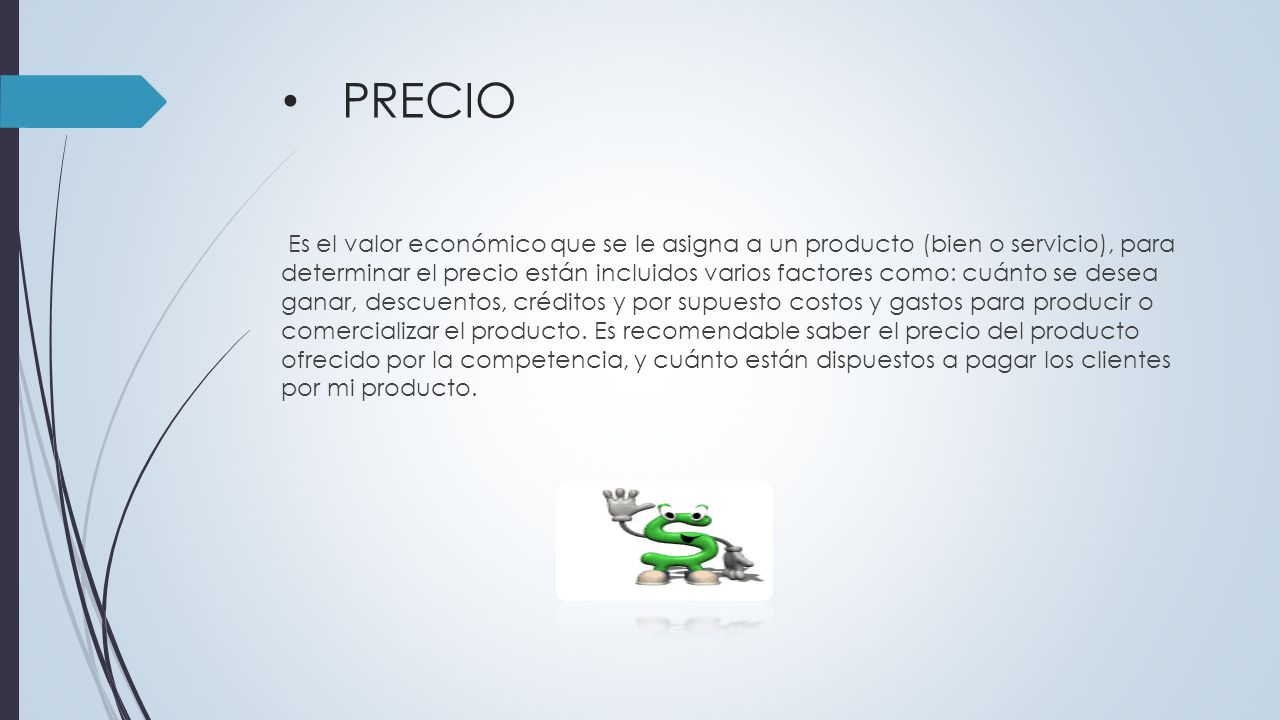 • PRECIO

Es el valor económico que se le asigna a un producto (bien o servicio), para determinar el precio están incluidos varios factores como: cuánto se desea ganar, descuentos, créditos y por supuesto costos y gastos para producir o comercializar el producto. Es recomendable saber el precio del producto ofrecido por la competencia, y cuánto están dispuestos a pagar los clientes por mi producto.